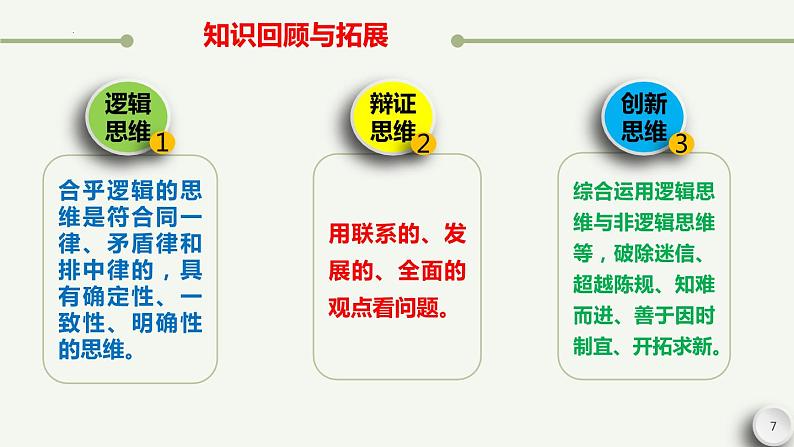 知识回顾与拓展

逻辑思维 1

合乎逻辑的思维是符合同一律、矛盾律和排中律的，具有确定性、一致性、明确性的思维。

辩证思维 2

用联系的、发展的、全面的观点看问题。

创新思维 3

综合运用逻辑思维与非逻辑思维等，破除迷信、超越陈规、知难而进、善于因时制宜、开拓求新。

7